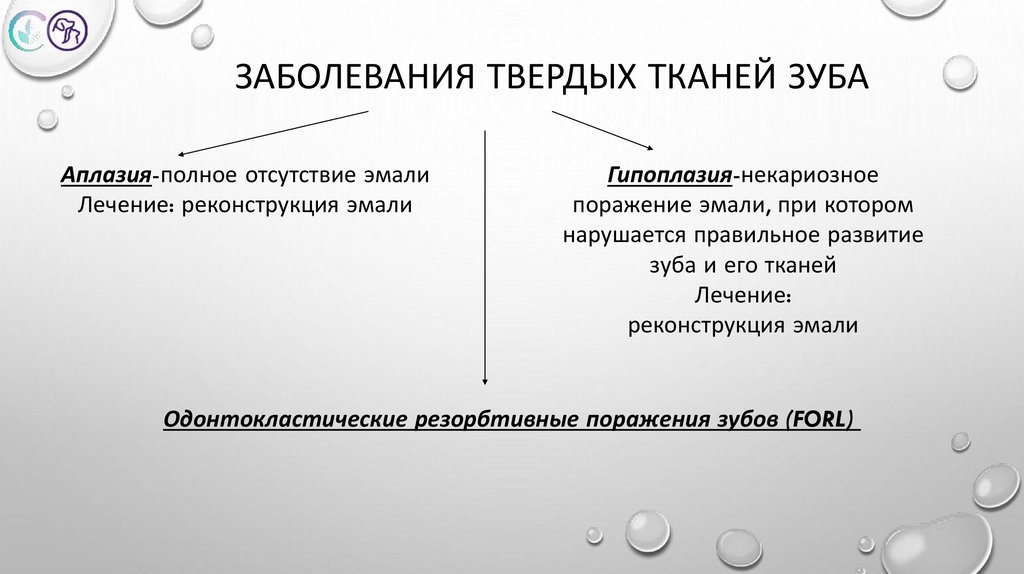 ЗАБОЛЕВАНИЯ ТВЕРДЫХ ТКАНЕЙ ЗУБА

Аплазия-полное отсутствие эмали
Лечение: реконструкция эмали

Гипоплазия-некариозное поражение эмали, при котором нарушается правильное развитие зуба и его тканей
Лечение:
реконструкция эмали

Одонтокластические резорбтивные поражения зубов (FORL)